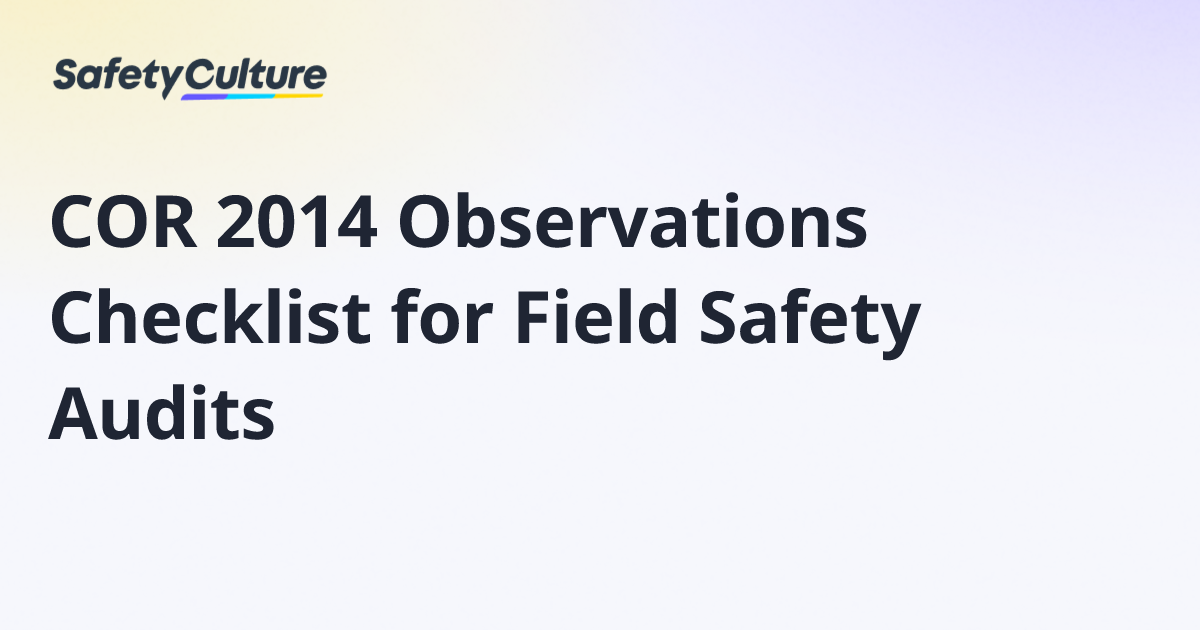 SafetyCulture

COR 2014 Observations Checklist for Field Safety Audits